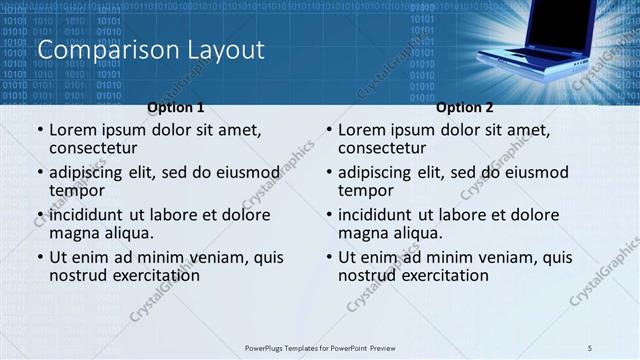 Comparison Layout

Option 1

• Lorem ipsum dolor sit amet, consectetur
• adipiscing elit, sed do eiusmod tempor
• incididunt ut labore et dolore magna aliqua.
• Ut enim ad minim veniam, quis nostrud exercitation

Option 2

• Lorem ipsum dolor sit amet, consectetur
• adipiscing elit, sed do eiusmod tempor
• incididunt ut labore et dolore magna aliqua.
• Ut enim ad minim veniam, quis nostrud exercitation

CrystalGraphics

PowerPlugs Templates for PowerPoint Preview

5